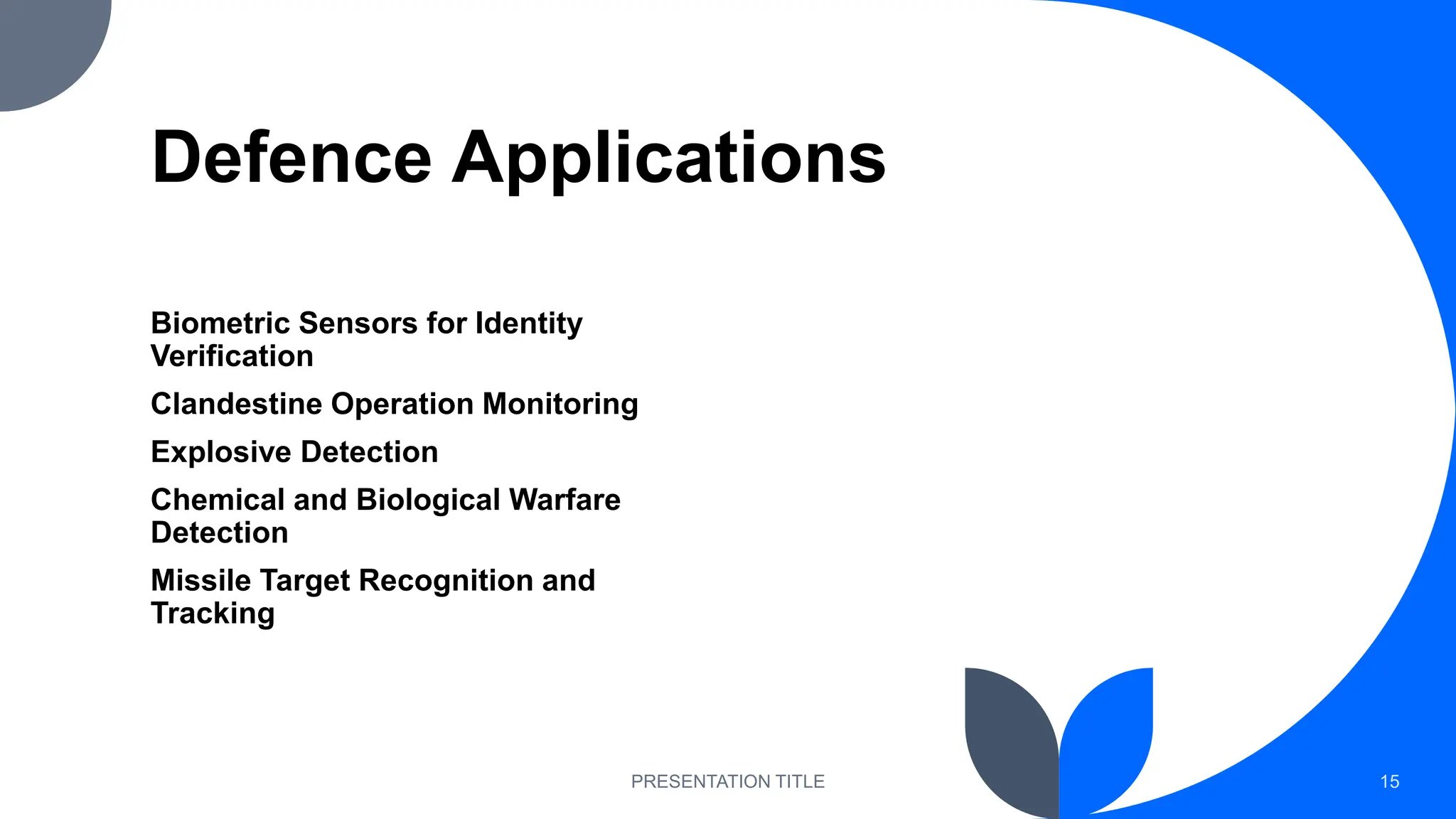 Defence Applications

Biometric Sensors for Identity Verification

Clandestine Operation Monitoring

Explosive Detection

Chemical and Biological Warfare Detection

Missile Target Recognition and Tracking

PRESENTATION TITLE

15